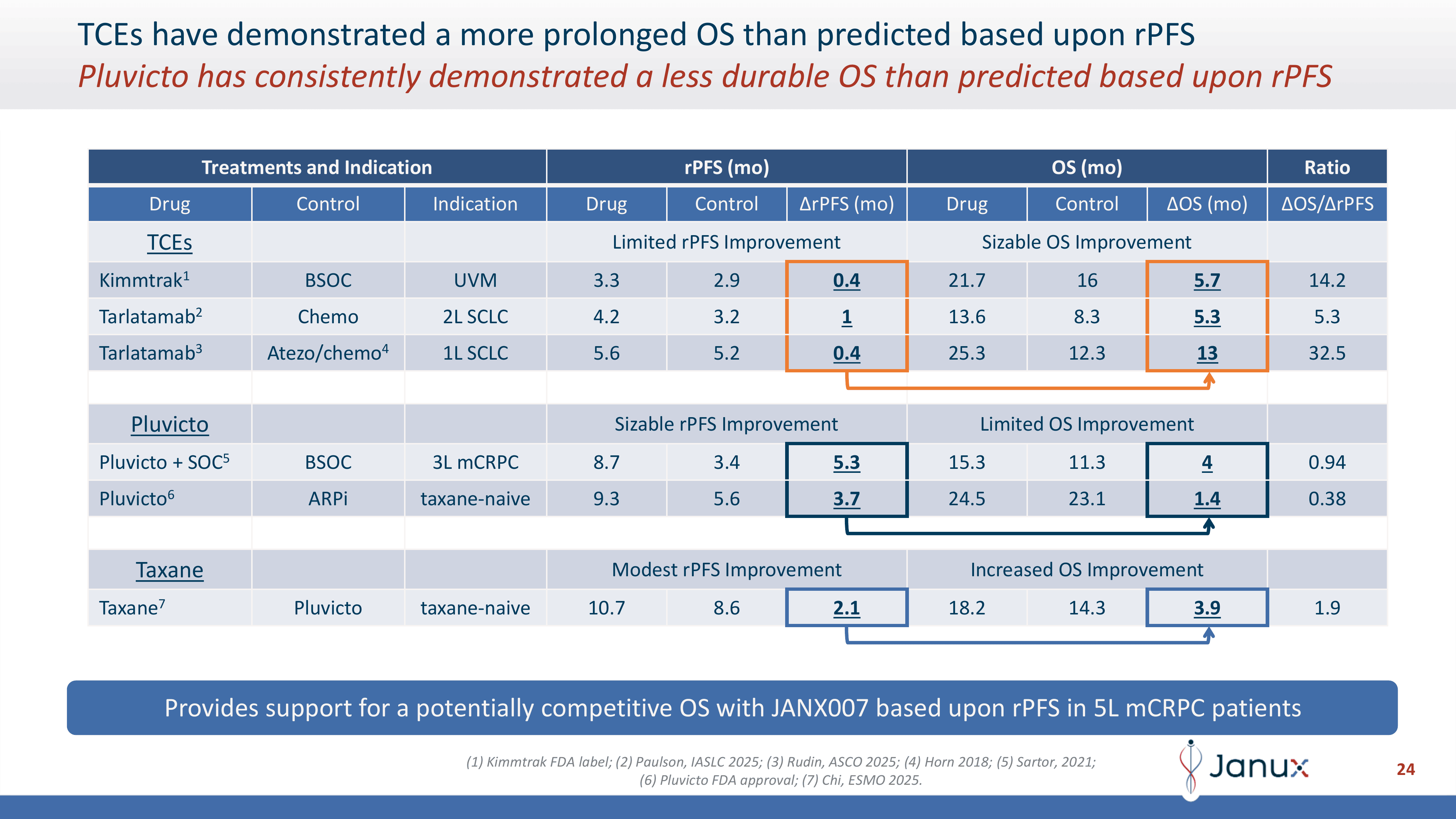 TCEs have demonstrated a more prolonged OS than predicted based upon rPFS
Pluvicto has consistently demonstrated a less durable OS than predicted based upon rPFS

| Treatments and Indication | | | rPFS (mo) | | | OS (mo) | | | Ratio |
|---|---|---|---|---|---|---|---|---|---|
| Drug | Control | Indication | Drug | Control | ΔrPFS (mo) | Drug | Control | ΔOS (mo) | ΔOS/ΔrPFS |
| TCEs | | | Limited rPFS Improvement | | | Sizable OS Improvement | | | |
| Kimmtrak$^1$ | BSOC | UVM | 3.3 | 2.9 | 0.4 | 21.7 | 16 | 5.7 | 14.2 |
| Tarlatamab$^2$ | Chemo | 2L SCLC | 4.2 | 3.2 | 1 | 13.6 | 8.3 | 5.3 | 5.3 |
| Tarlatamab$^3$ | Atezo/chemo$^4$ | 1L SCLC | 5.6 | 5.2 | 0.4 | 25.3 | 12.3 | 13 | 32.5 |
| Pluvicto | | | Sizable rPFS Improvement | | | Limited OS Improvement | | | |
| Pluvicto + SOC$^5$ | BSOC | 3L mCRPC | 8.7 | 3.4 | 5.3 | 15.3 | 11.3 | 4 | 0.94 |
| Pluvicto$^6$ | ARPi | taxane-naive | 9.3 | 5.6 | 3.7 | 24.5 | 23.1 | 1.4 | 0.38 |
| Taxane | | | Modest rPFS Improvement | | | Increased OS Improvement | | | |
| Taxane$^7$ | Pluvicto | taxane-naive | 10.7 | 8.6 | 2.1 | 18.2 | 14.3 | 3.9 | 1.9 |

Provides support for a potentially competitive OS with JANX007 based upon rPFS in 5L mCRPC patients

(1) Kimmtrak FDA label; (2) Paulson, IASLC 2025; (3) Rudin, ASCO 2025; (4) Horn 2018; (5) Sartor, 2021; (6) Pluvicto FDA approval; (7) Chi, ESMO 2025.

Janux

24